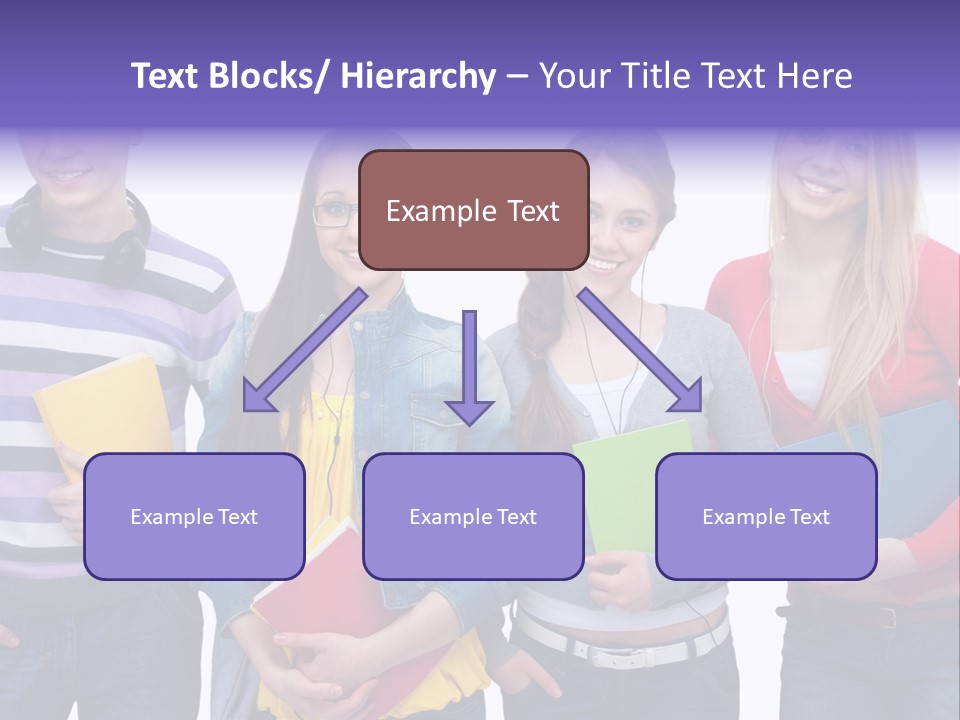 Text Blocks/ Hierarchy – Your Title Text Here

Example Text

Example Text

Example Text

Example Text